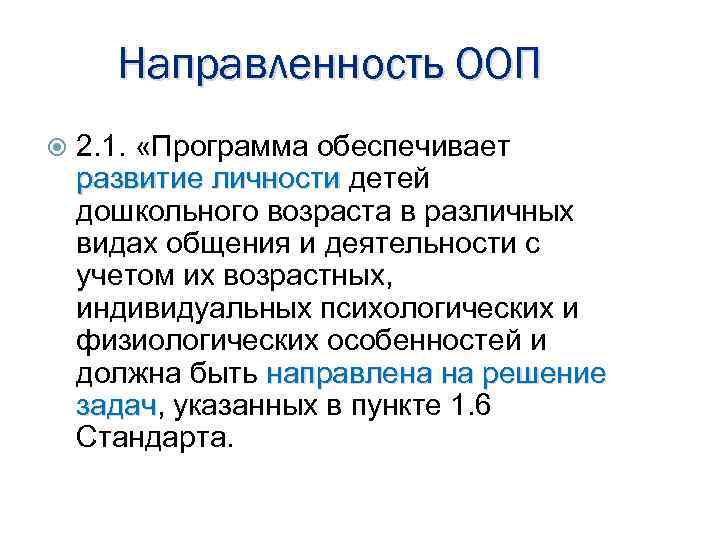 Направленность ООП

2.1. «Программа обеспечивает развитие личности детей дошкольного возраста в различных видах общения и деятельности с учетом их возрастных, индивидуальных психологических и физиологических особенностей и должна быть направлена на решение задач, указанных в пункте 1.6 Стандарта.